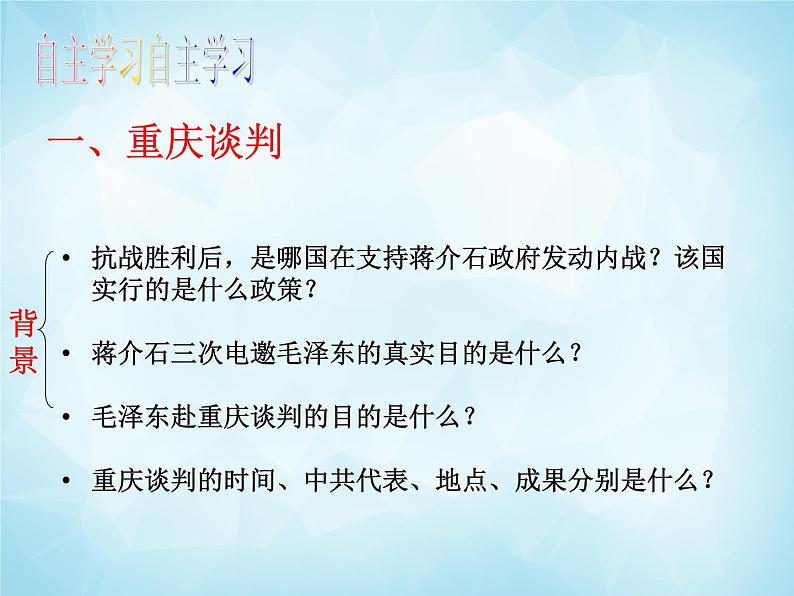 自主学习自主学习

一、重庆谈判

背景

• 抗战胜利后，是哪国在支持蒋介石政府发动内战？该国实行的是什么政策？

• 蒋介石三次电邀毛泽东的真实目的是什么？

• 毛泽东赴重庆谈判的目的是什么？

• 重庆谈判的时间、中共代表、地点、成果分别是什么？